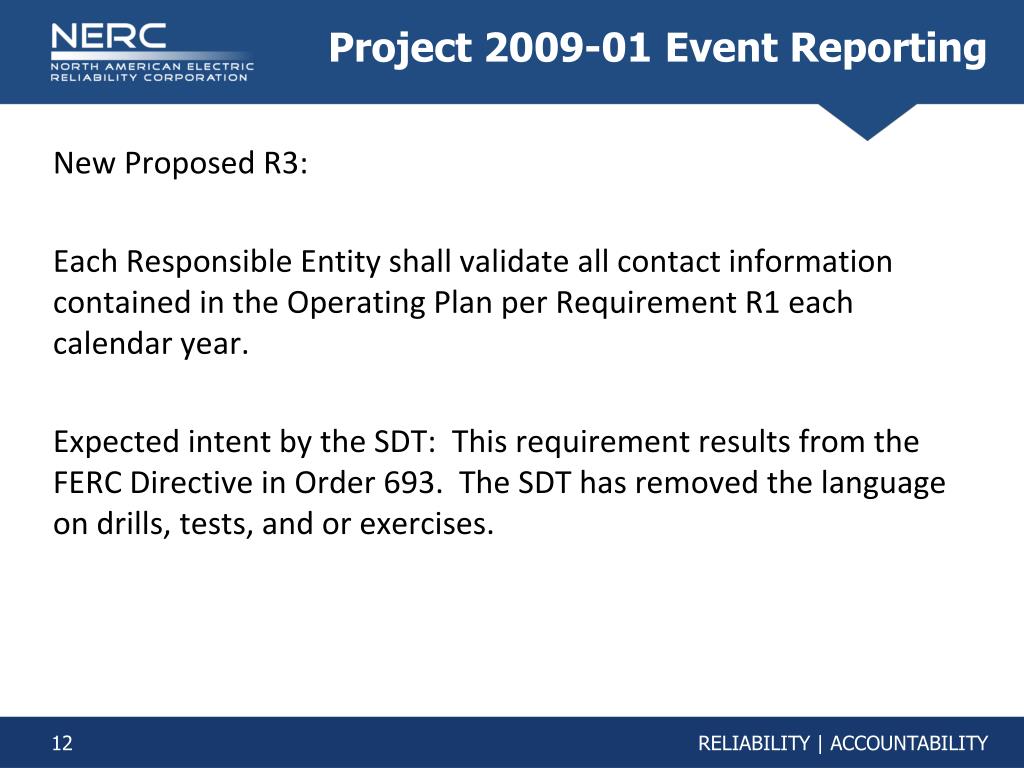 NERC
NORTH AMERICAN ELECTRIC
RELIABILITY CORPORATION

Project 2009-01 Event Reporting

New Proposed R3:

Each Responsible Entity shall validate all contact information contained in the Operating Plan per Requirement R1 each calendar year.

Expected intent by the SDT: This requirement results from the FERC Directive in Order 693. The SDT has removed the language on drills, tests, and or exercises.

12

RELIABILITY | ACCOUNTABILITY